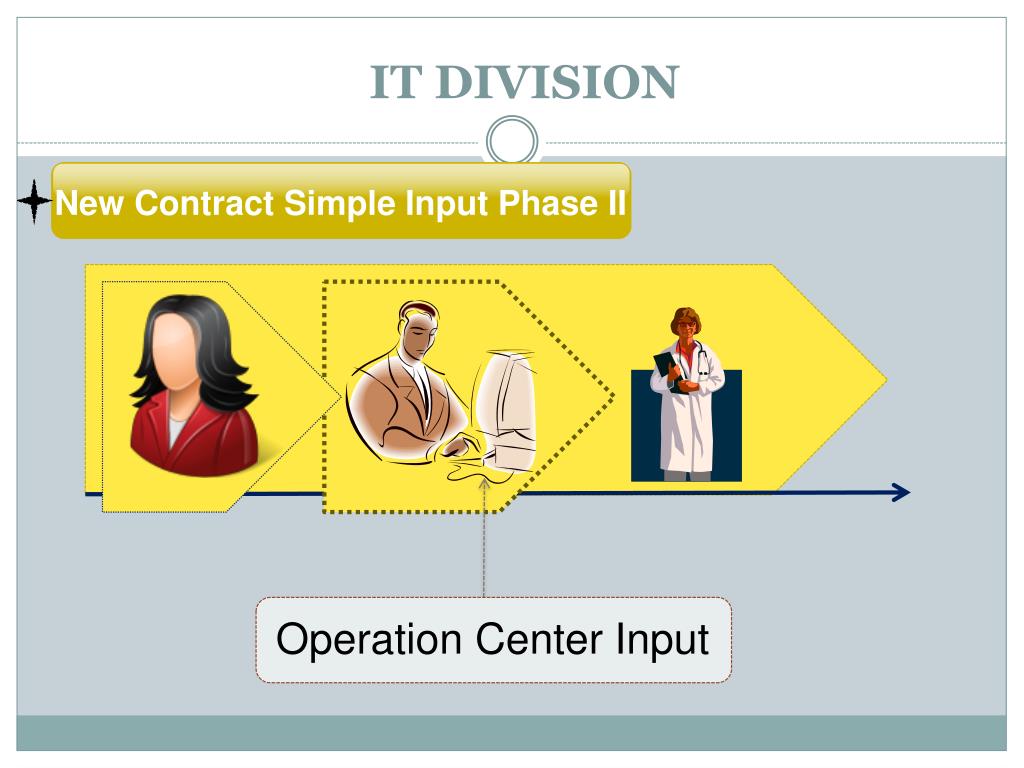 IT DIVISION

New Contract Simple Input Phase II

Operation Center Input